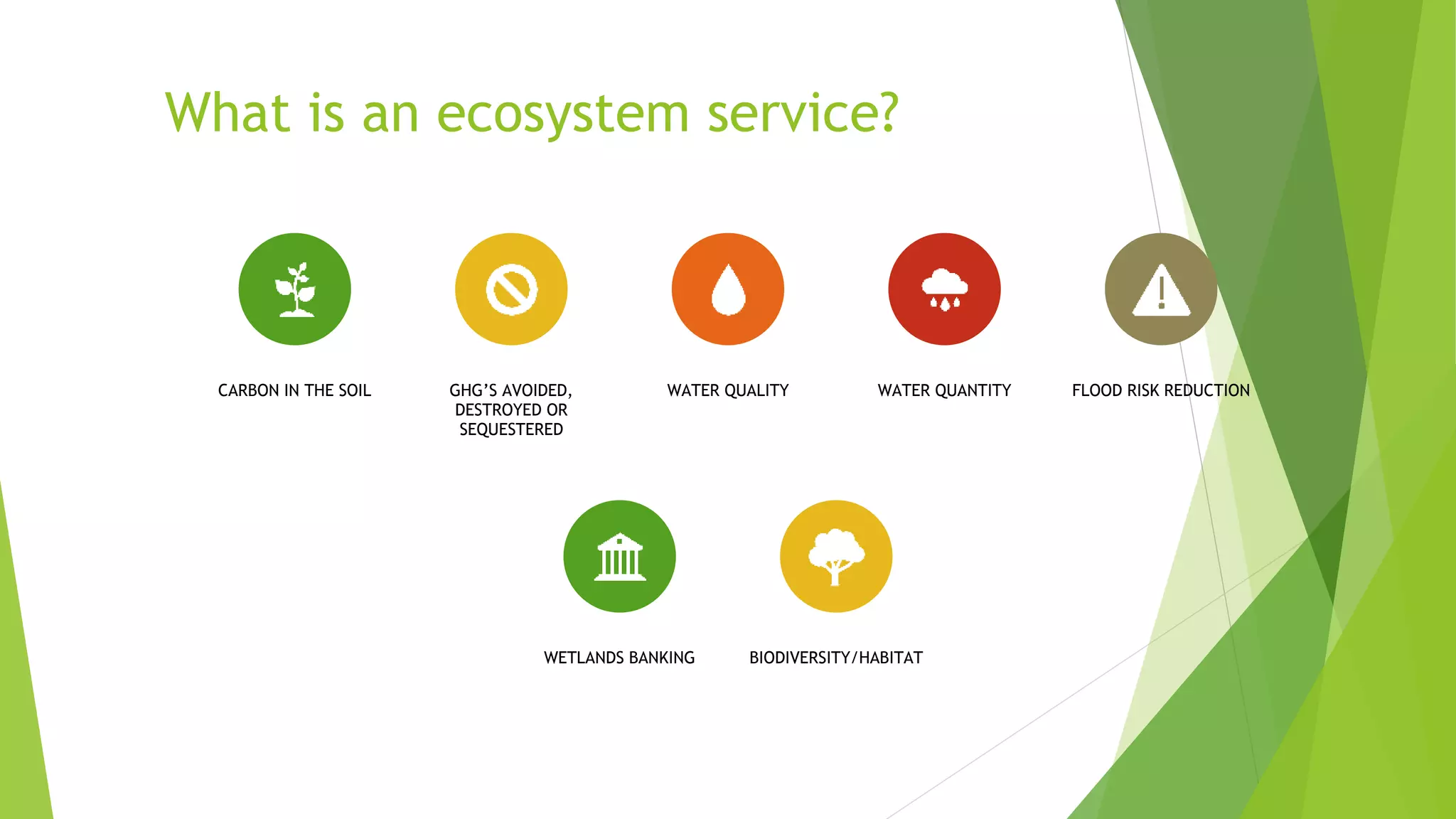 What is an ecosystem service?

CARBON IN THE SOIL

GHG'S AVOIDED, DESTROYED OR SEQUESTERED

WATER QUALITY

WATER QUANTITY

FLOOD RISK REDUCTION

WETLANDS BANKING

BIODIVERSITY/HABITAT